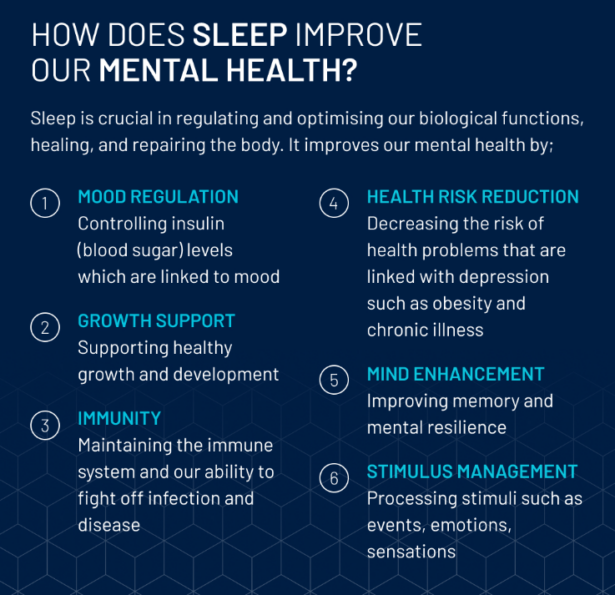 HOW DOES SLEEP IMPROVE OUR MENTAL HEALTH?

Sleep is crucial in regulating and optimising our biological functions, healing, and repairing the body. It improves our mental health by;

1 MOOD REGULATION
Controlling insulin (blood sugar) levels which are linked to mood

2 GROWTH SUPPORT
Supporting healthy growth and development

3 IMMUNITY
Maintaining the immune system and our ability to fight off infection and disease

4 HEALTH RISK REDUCTION
Decreasing the risk of health problems that are linked with depression such as obesity and chronic illness

5 MIND ENHANCEMENT
Improving memory and mental resilience

6 STIMULUS MANAGEMENT
Processing stimuli such as events, emotions, sensations